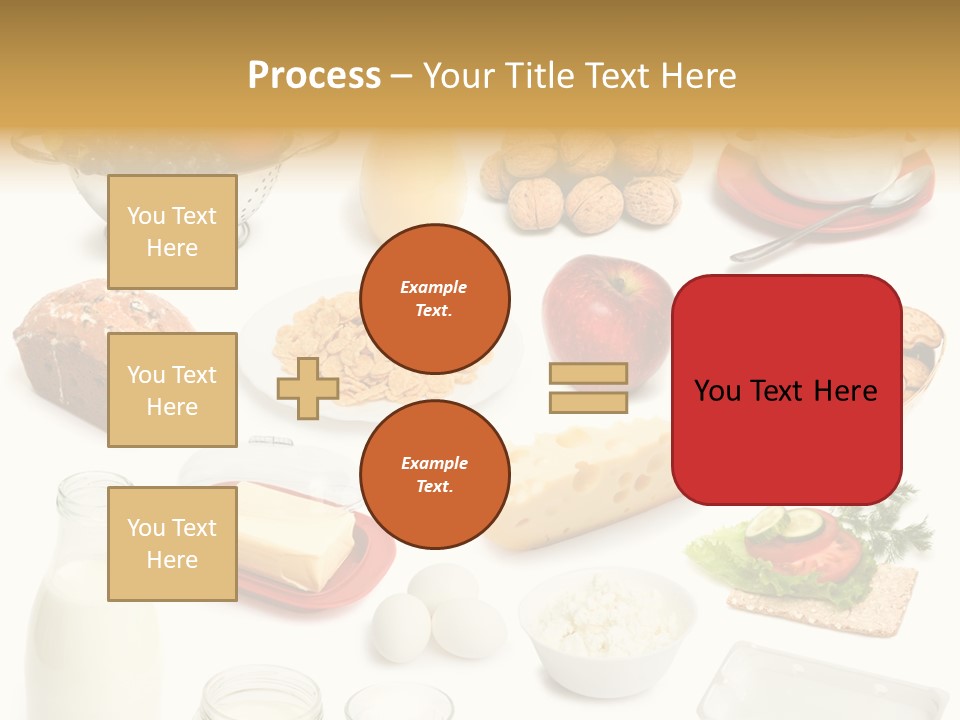 Process – Your Title Text Here

You Text Here

You Text Here

You Text Here

Example Text.

Example Text.

You Text Here